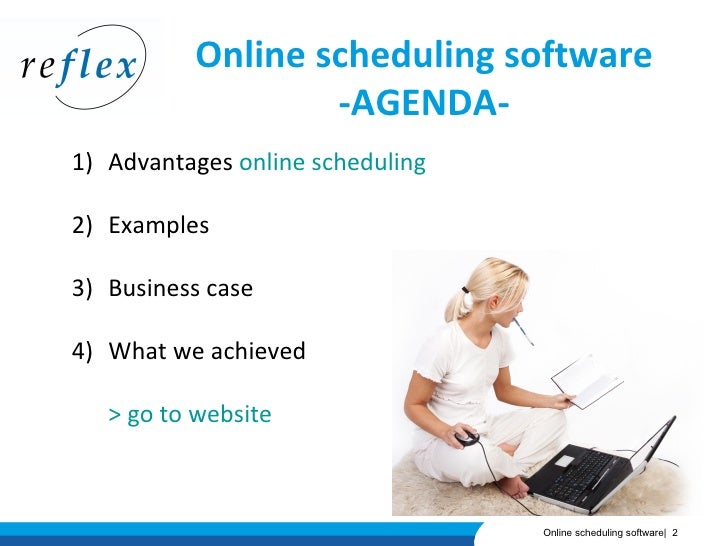 reflex

Online scheduling software
-AGENDA-

1) Advantages online scheduling

2) Examples

3) Business case

4) What we achieved

> go to website

Online scheduling software| 2